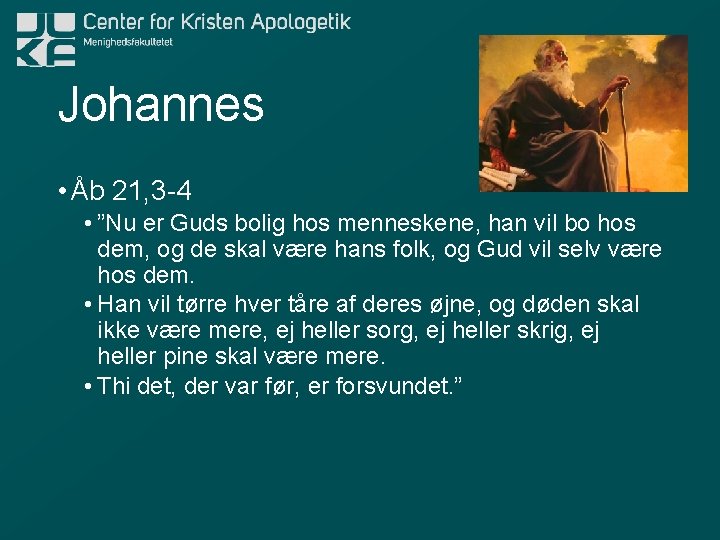 Center for Kristen Apologetik
Menighedsfakultetet

Johannes

• Åb 21,3-4

• ”Nu er Guds bolig hos menneskene, han vil bo hos dem, og de skal være hans folk, og Gud vil selv være hos dem.

• Han vil tørre hver tåre af deres øjne, og døden skal ikke være mere, ej heller sorg, ej heller skrig, ej heller pine skal være mere.

• Thi det, der var før, er forsvundet.”